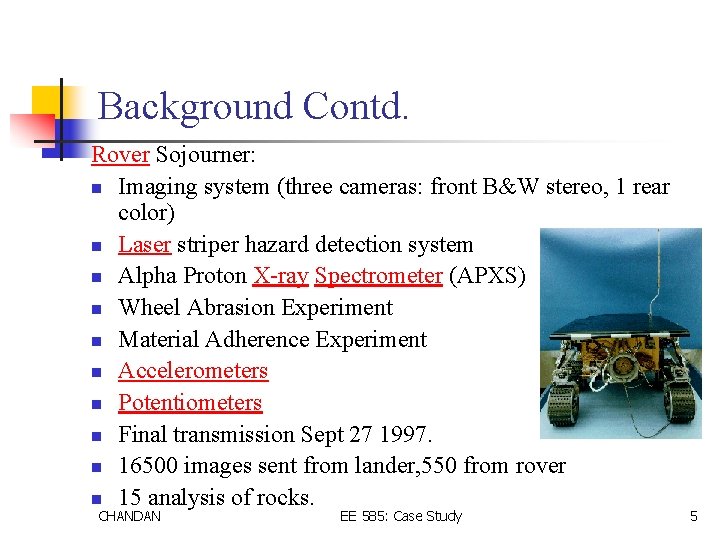 Background Contd.

Rover Sojourner:

- Imaging system (three cameras: front B&W stereo, 1 rear color)
- Laser striper hazard detection system
- Alpha Proton X-ray Spectrometer (APXS)
- Wheel Abrasion Experiment
- Material Adherence Experiment
- Accelerometers
- Potentiometers
- Final transmission Sept 27 1997.
- 16500 images sent from lander,550 from rover
- 15 analysis of rocks.

CHANDAN EE 585: Case Study 5